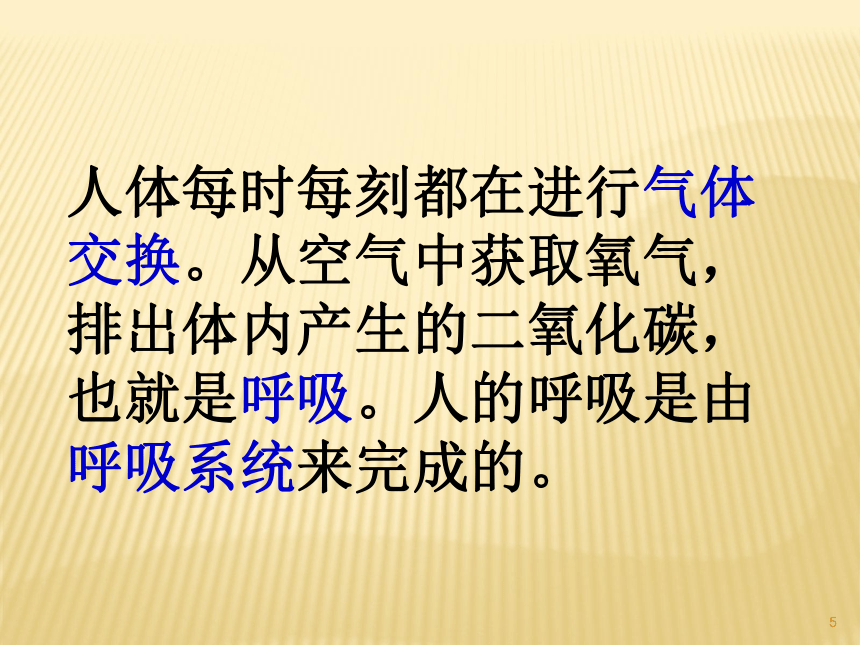 人体每时每刻都在进行气体交换。从空气中获取氧气，排出体内产生的二氧化碳，也就是呼吸。人的呼吸是由呼吸系统来完成的。

5